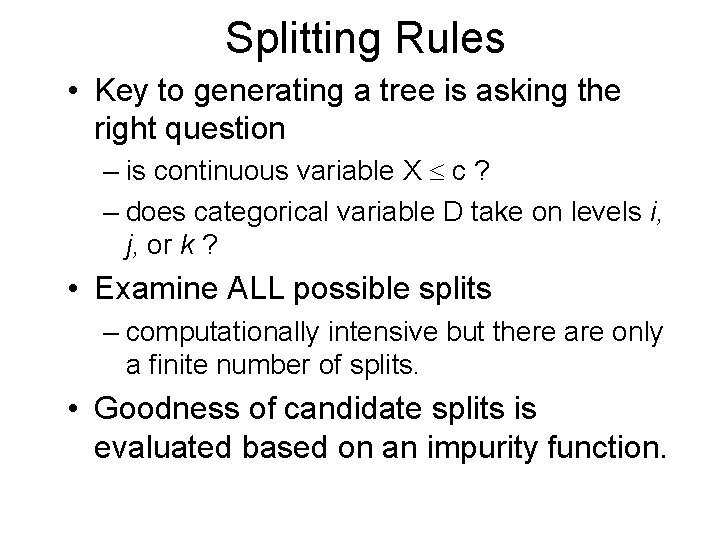 Splitting Rules

• Key to generating a tree is asking the right question

– is continuous variable $X \leq c$ ?

– does categorical variable D take on levels $i$, $j$, or $k$ ?

• Examine ALL possible splits

– computationally intensive but there are only a finite number of splits.

• Goodness of candidate splits is evaluated based on an impurity function.